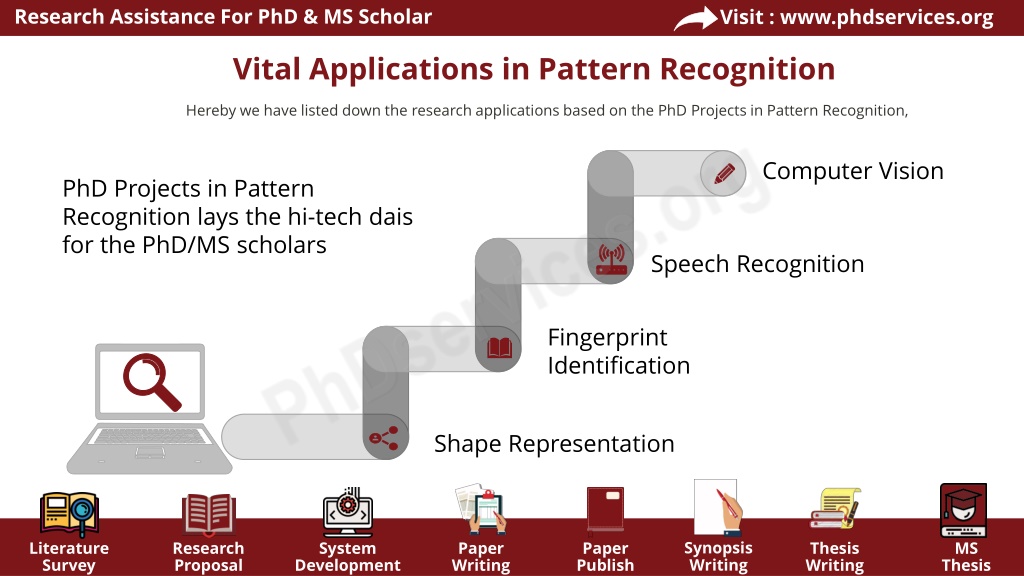 Research Assistance For PhD & MS Scholar

Visit : www.phdservices.org

Vital Applications in Pattern Recognition

Hereby we have listed down the research applications based on the PhD Projects in Pattern Recognition,

PhD Projects in Pattern Recognition lays the hi-tech dais for the PhD/MS scholars

Computer Vision

Speech Recognition

Fingerprint Identification

Shape Representation

PhDservices.org

Literature Survey

Research Proposal

System Development

Paper Writing

Paper Publish

Synopsis Writing

Thesis Writing

MS Thesis